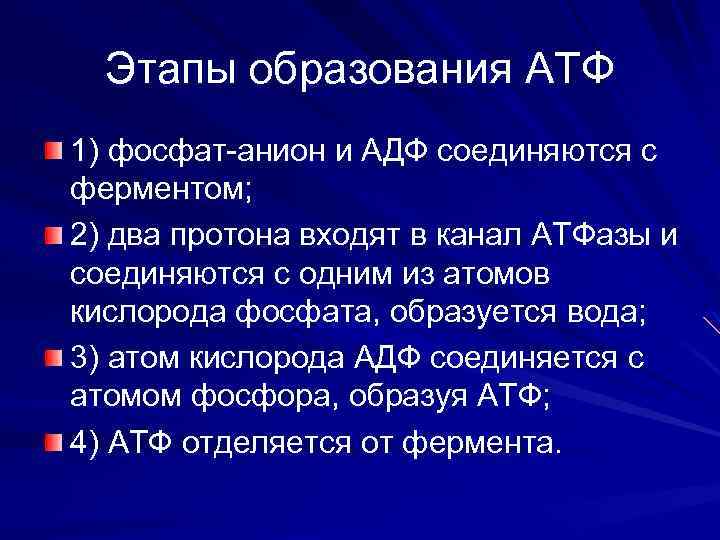 Этапы образования АТФ

1) фосфат-анион и АДФ соединяются с ферментом;

2) два протона входят в канал АТФазы и соединяются с одним из атомов кислорода фосфата, образуется вода;

3) атом кислорода АДФ соединяется с атомом фосфора, образуя АТФ;

4) АТФ отделяется от фермента.